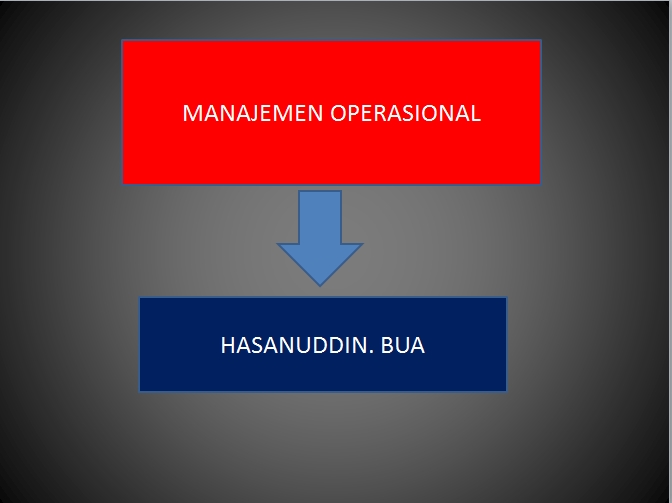 MANAJEMEN OPERASIONAL

HASANUDDIN. BUA